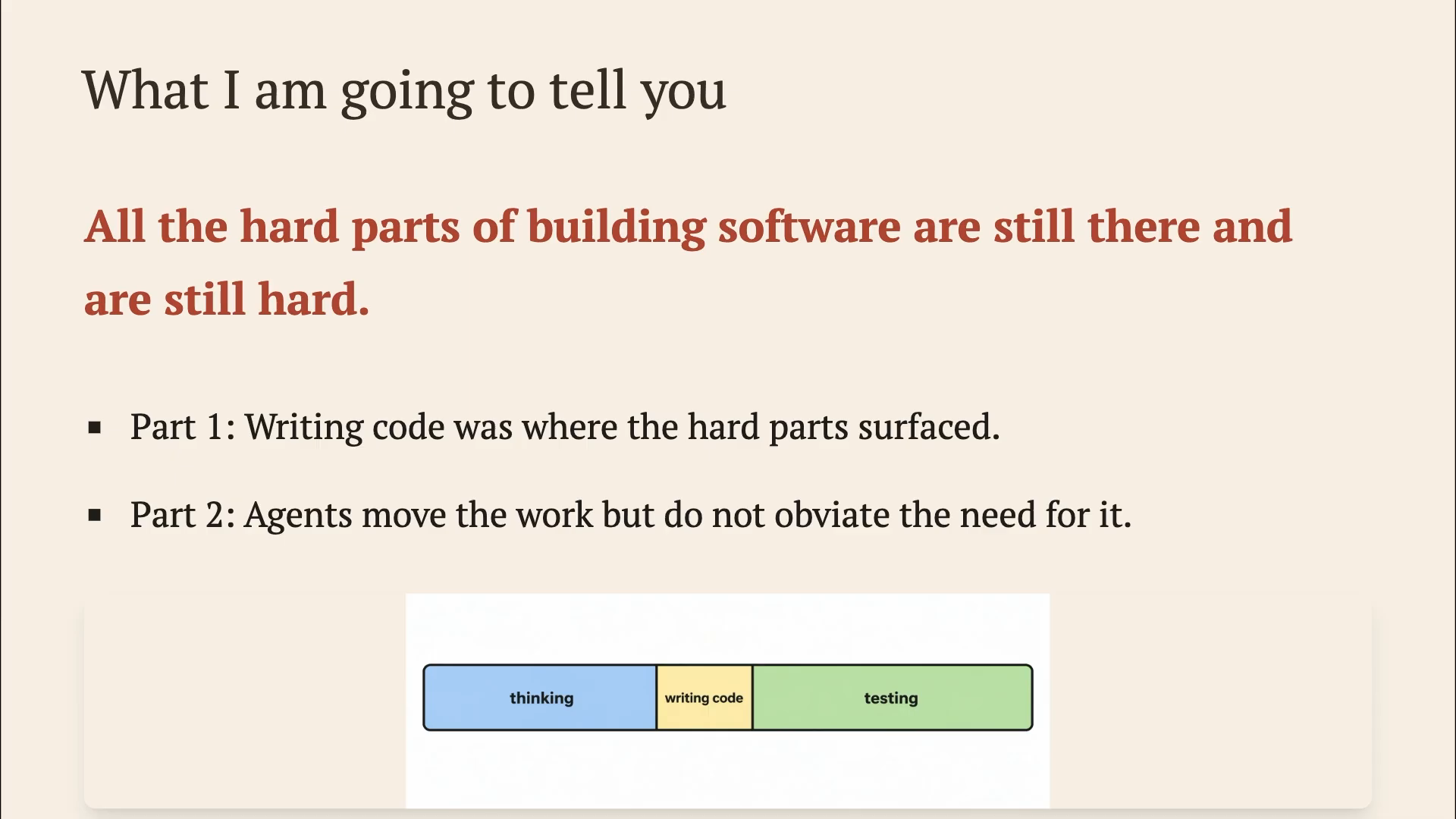 What I am going to tell you

All the hard parts of building software are still there and are still hard.

▪ Part 1: Writing code was where the hard parts surfaced.

▪ Part 2: Agents move the work but do not obviate the need for it.

thinking

writing code

testing